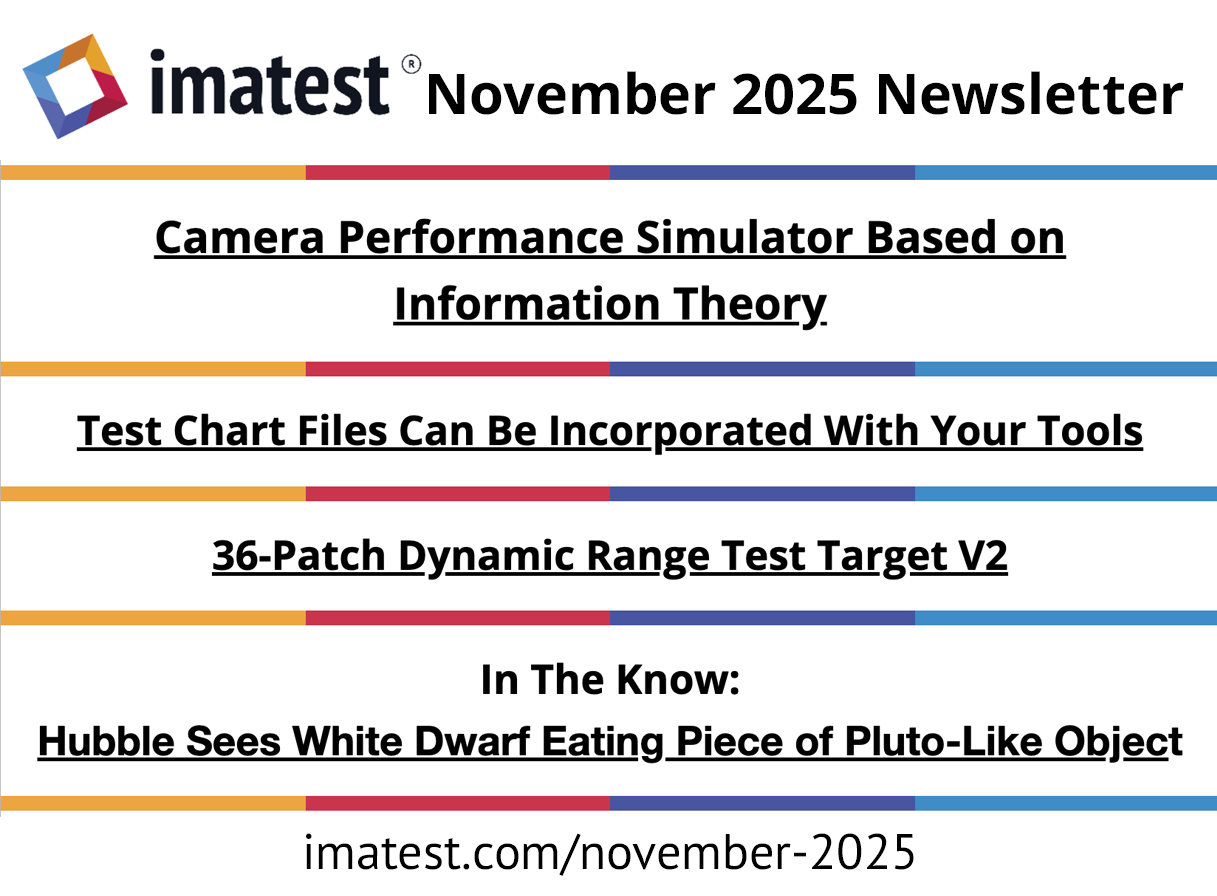 imatest® November 2025 Newsletter

Camera Performance Simulator Based on Information Theory

Test Chart Files Can Be Incorporated With Your Tools

36-Patch Dynamic Range Test Target V2

In The Know:
Hubble Sees White Dwarf Eating Piece of Pluto-Like Object

imatest.com/november-2025